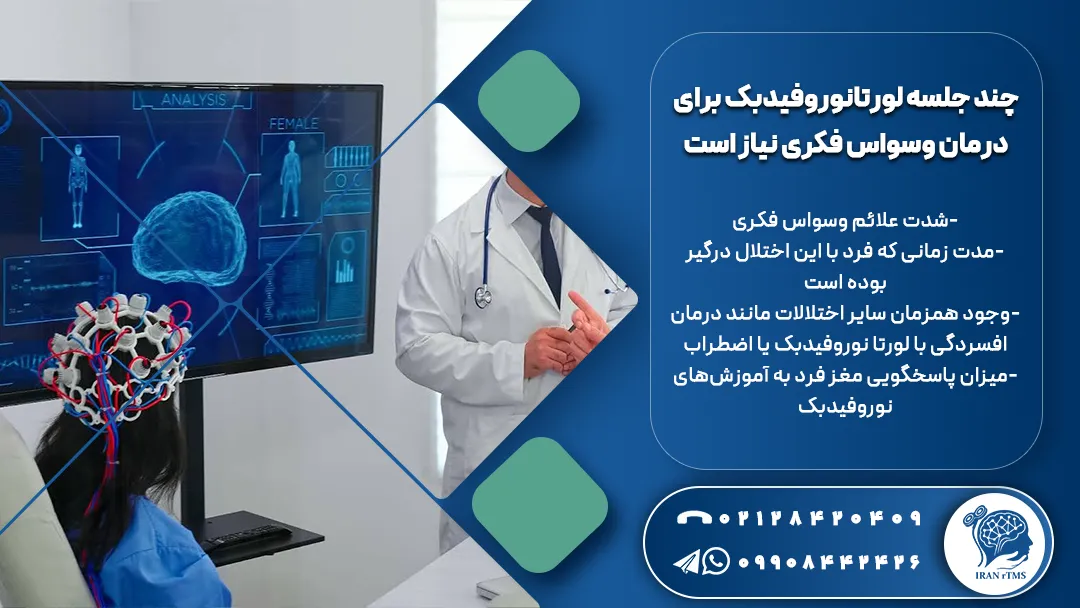 ANALYSIS
FEMALE

چند جلسه لورتا نوروفیدبک برای درمان وسواس فکری نیاز است

-شدت علائم وسواس فکری
-مدت زمانی که فرد با این اختلال درگیر بوده است
-وجود همزمان سایر اختلالات مانند درمان افسردگی با لورتا نوروفیدبک یا اضطراب
-میزان پاسخگویی مغز فرد به آموزش‌های نوروفیدبک

۰۲۱۲۸۴۲۰۴۰۹
۰۹۹۰۸۴۴۲۴۲۶

IRAN rTMS